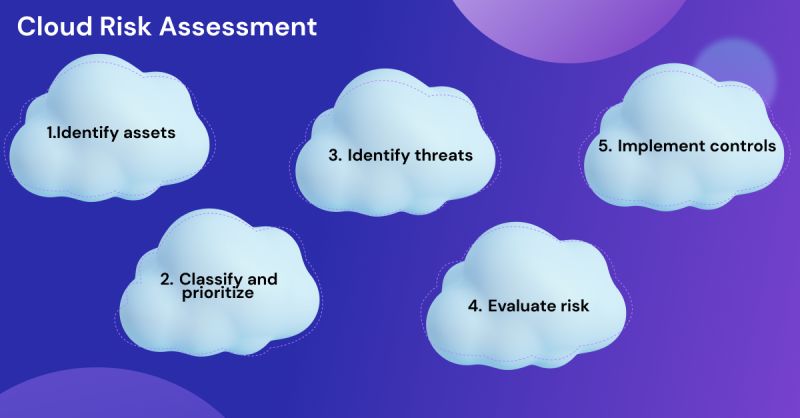 Cloud Risk Assessment

1.Identify assets

2. Classify and prioritize

3. Identify threats

4. Evaluate risk

5. Implement controls